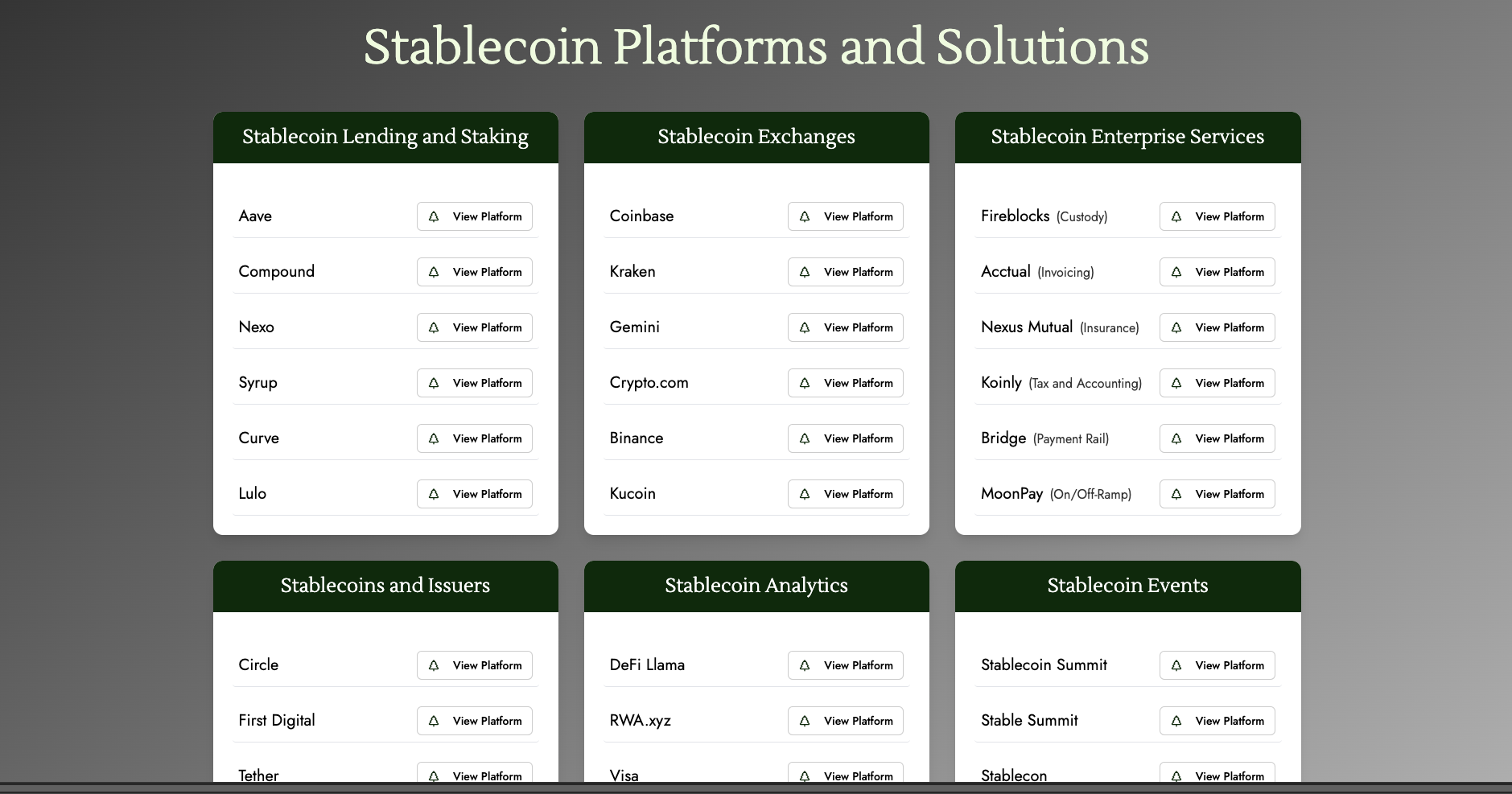 Stablecoin Platforms and Solutions

Stablecoin Lending and Staking

Aave View Platform
Compound View Platform
Nexo View Platform
Syrup View Platform
Curve View Platform
Lulo View Platform

Stablecoin Exchanges

Coinbase View Platform
Kraken View Platform
Gemini View Platform
Crypto.com View Platform
Binance View Platform
Kucoin View Platform

Stablecoin Enterprise Services

Fireblocks (Custody) View Platform
Acctual (Invoicing) View Platform
Nexus Mutual (Insurance) View Platform
Koinly (Tax and Accounting) View Platform
Bridge (Payment Rail) View Platform
MoonPay (On/Off-Ramp) View Platform

Stablecoins and Issuers

Circle View Platform
First Digital View Platform
Tether View Platform

Stablecoin Analytics

DeFi Llama View Platform
RWA.xyz View Platform
Visa View Platform

Stablecoin Events

Stablecoin Summit View Platform
Stable Summit View Platform
Stablecon View Platform